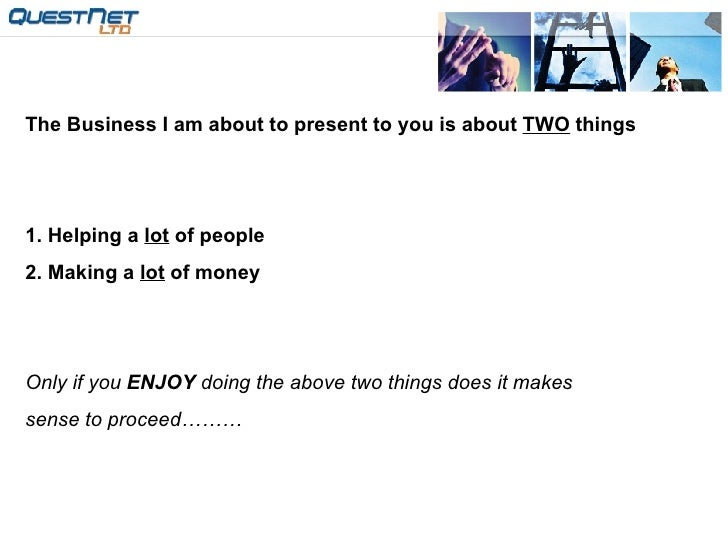 QUESTNET LTD

The Business I am about to present to you is about TWO things

1. Helping a lot of people
2. Making a lot of money

Only if you ENJOY doing the above two things does it makes sense to proceed………